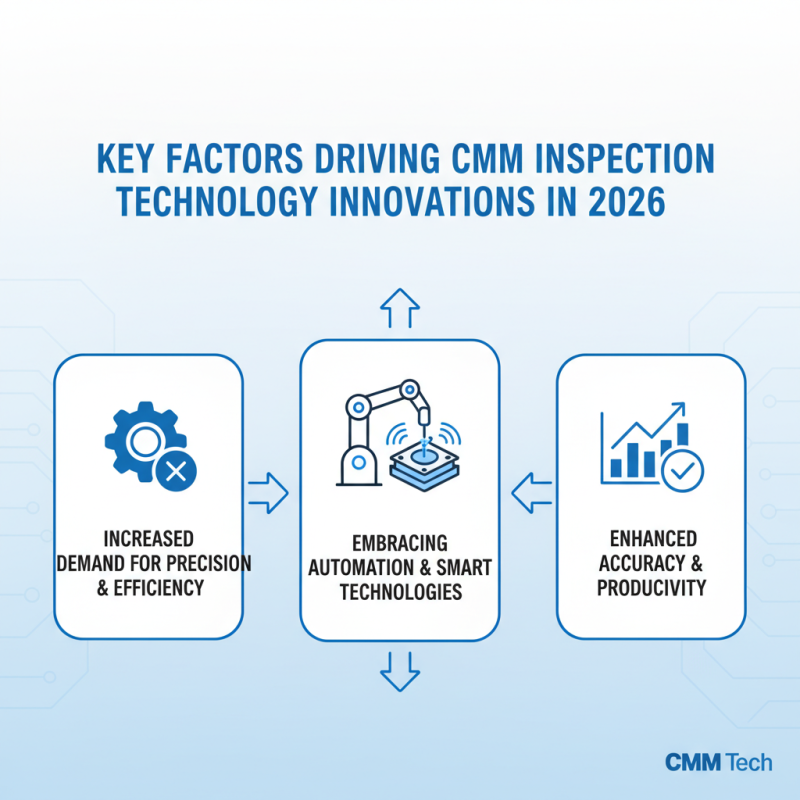 KEY FACTORS DRIVING CMM INSPECTION TECHNOLOGY INNOVATIONS IN 2026

INCREASED DEMAND FOR PRECISION & EFFICIENCY

EMBRACING AUTOMATION & SMART TECHNOLOGIES

ENHANCED ACCURACY & PRODUCIVITY

CMM Tech